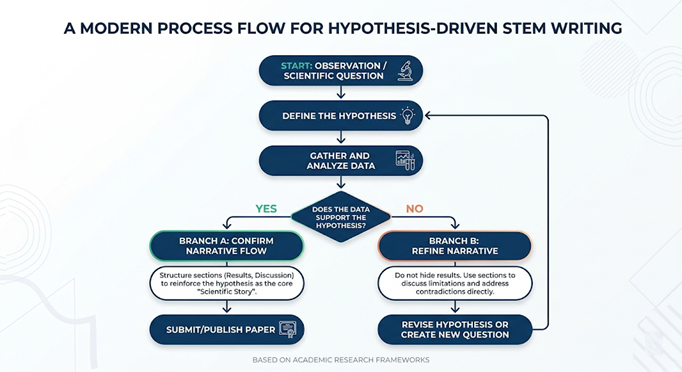 A MODERN PROCESS FLOW FOR HYPOTHESIS-DRIVEN STEM WRITING

START: OBSERVATION / SCIENTIFIC QUESTION

DEFINE THE HYPOTHESIS

GATHER AND ANALYZE DATA

DOES THE DATA SUPPORT THE HYPOTHESIS?

YES

NO

BRANCH A: CONFIRM NARRATIVE FLOW

Structure sections (Results, Discussion) to reinforce the hypothesis as the core "Scientific Story".

SUBMIT/PUBLISH PAPER

BRANCH B: REFINE NARRATIVE

Do not hide results. Use sections to discuss limitations and address contradictions directly.

REVISE HYPOTHESIS OR CREATE NEW QUESTION

BASED ON ACADEMIC RESEARCH FRAMEWORKS